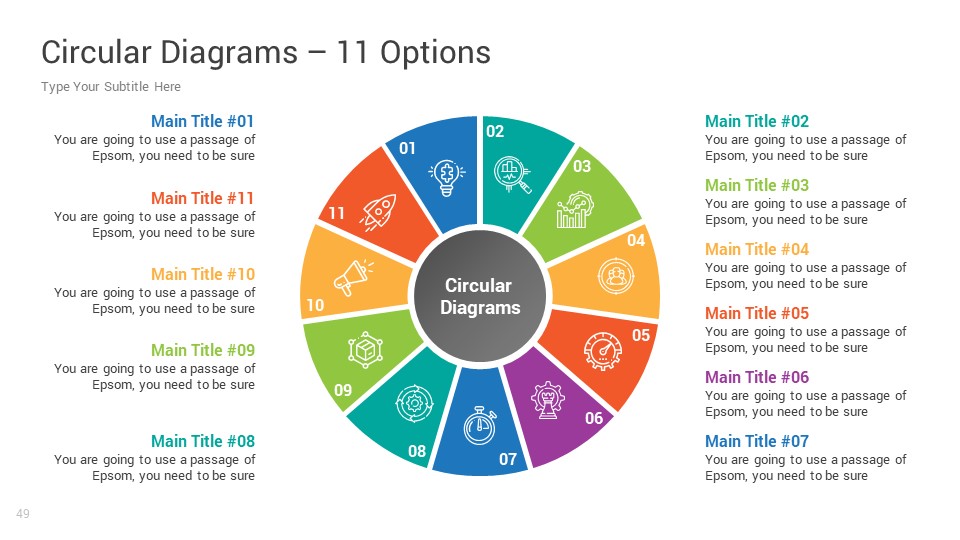 Circular Diagrams – 11 Options

Type Your Subtitle Here

Main Title #01
You are going to use a passage of Epsom, you need to be sure

Main Title #11
You are going to use a passage of Epsom, you need to be sure

Main Title #10
You are going to use a passage of Epsom, you need to be sure

Main Title #09
You are going to use a passage of Epsom, you need to be sure

Main Title #08
You are going to use a passage of Epsom, you need to be sure

01
02
03
04
05
06
07
08
09
10
11

Circular Diagrams

Main Title #02
You are going to use a passage of Epsom, you need to be sure

Main Title #03
You are going to use a passage of Epsom, you need to be sure

Main Title #04
You are going to use a passage of Epsom, you need to be sure

Main Title #05
You are going to use a passage of Epsom, you need to be sure

Main Title #06
You are going to use a passage of Epsom, you need to be sure

Main Title #07
You are going to use a passage of Epsom, you need to be sure

49